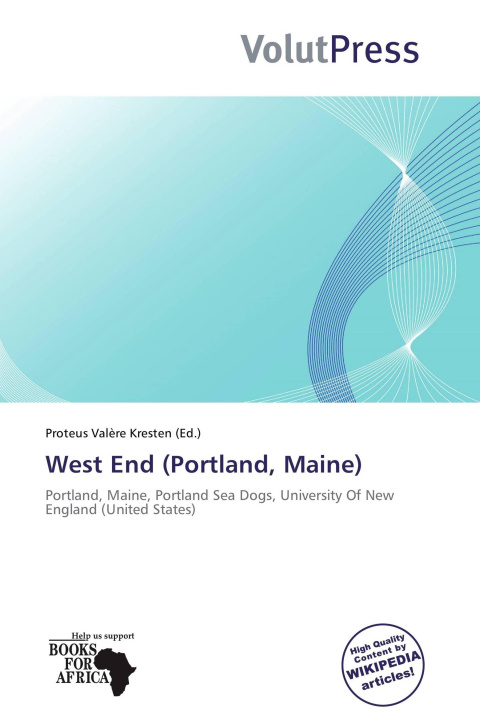 VolutPress

Proteus Valère Kresten (Ed.)

West End (Portland, Maine)

Portland, Maine, Portland Sea Dogs, University Of New England (United States)

Help us support
BOOKS FOR AFRICA

High Quality Content by WIKIPEDIA articles!